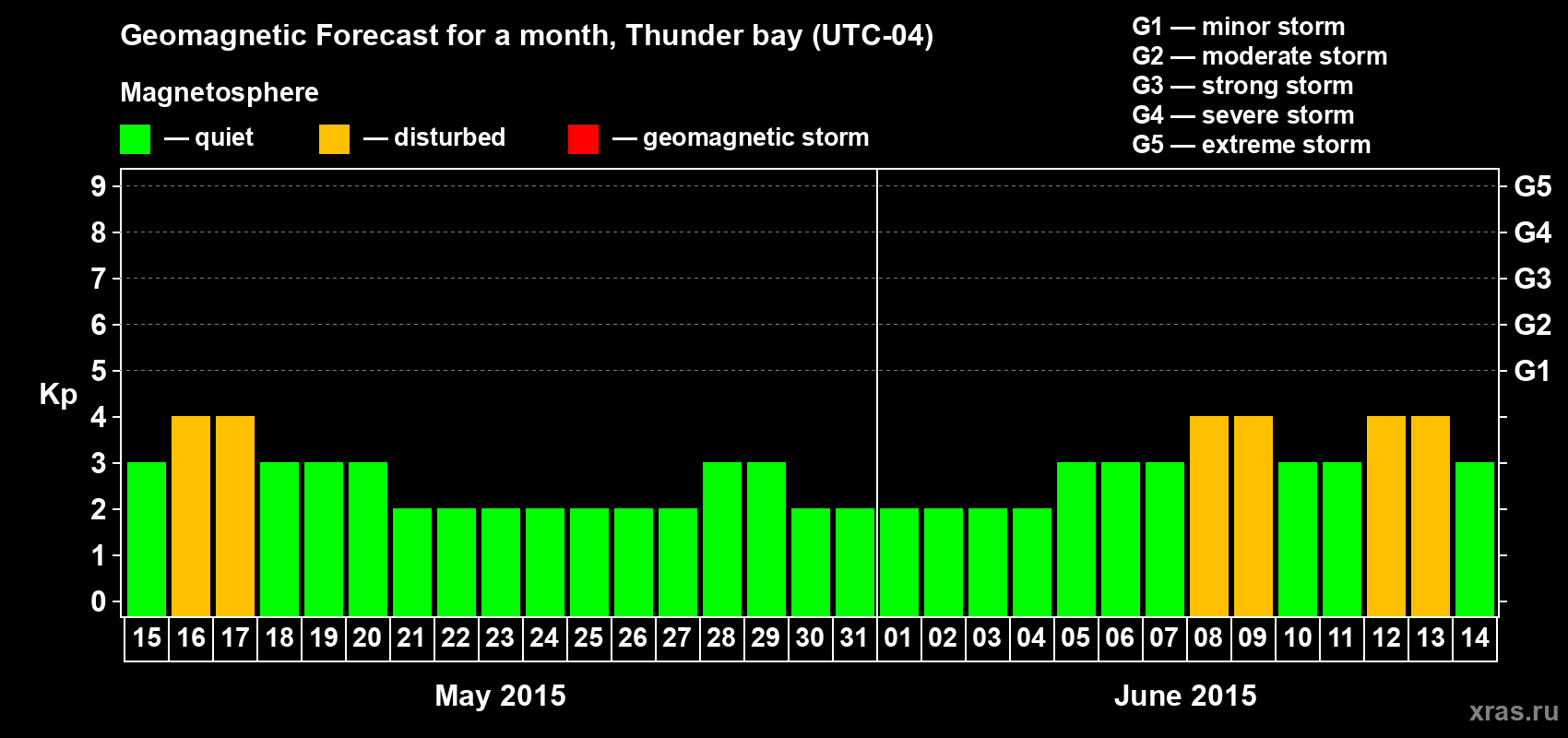 Geomagnetic Forecast for a month, Thunder bay (UTC-04)

Magnetosphere

— quiet — disturbed — geomagnetic storm

G1 — minor storm
G2 — moderate storm
G3 — strong storm
G4 — severe storm
G5 — extreme storm

Kp

9 8 7 6 5 4 3 2 1 0

G5 G4 G3 G2 G1

15 16 17 18 19 20 21 22 23 24 25 26 27 28 29 30 31 01 02 03 04 05 06 07 08 09 10 11 12 13 14

May 2015

June 2015

xras.ru